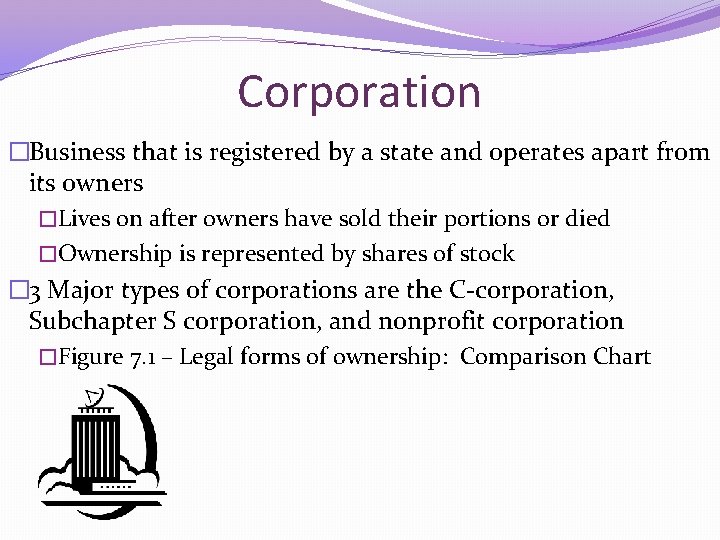 Corporation

□Business that is registered by a state and operates apart from its owners

□Lives on after owners have sold their portions or died

□Ownership is represented by shares of stock

□3 Major types of corporations are the C-corporation, Subchapter S corporation, and nonprofit corporation

□Figure 7.1 – Legal forms of ownership: Comparison Chart